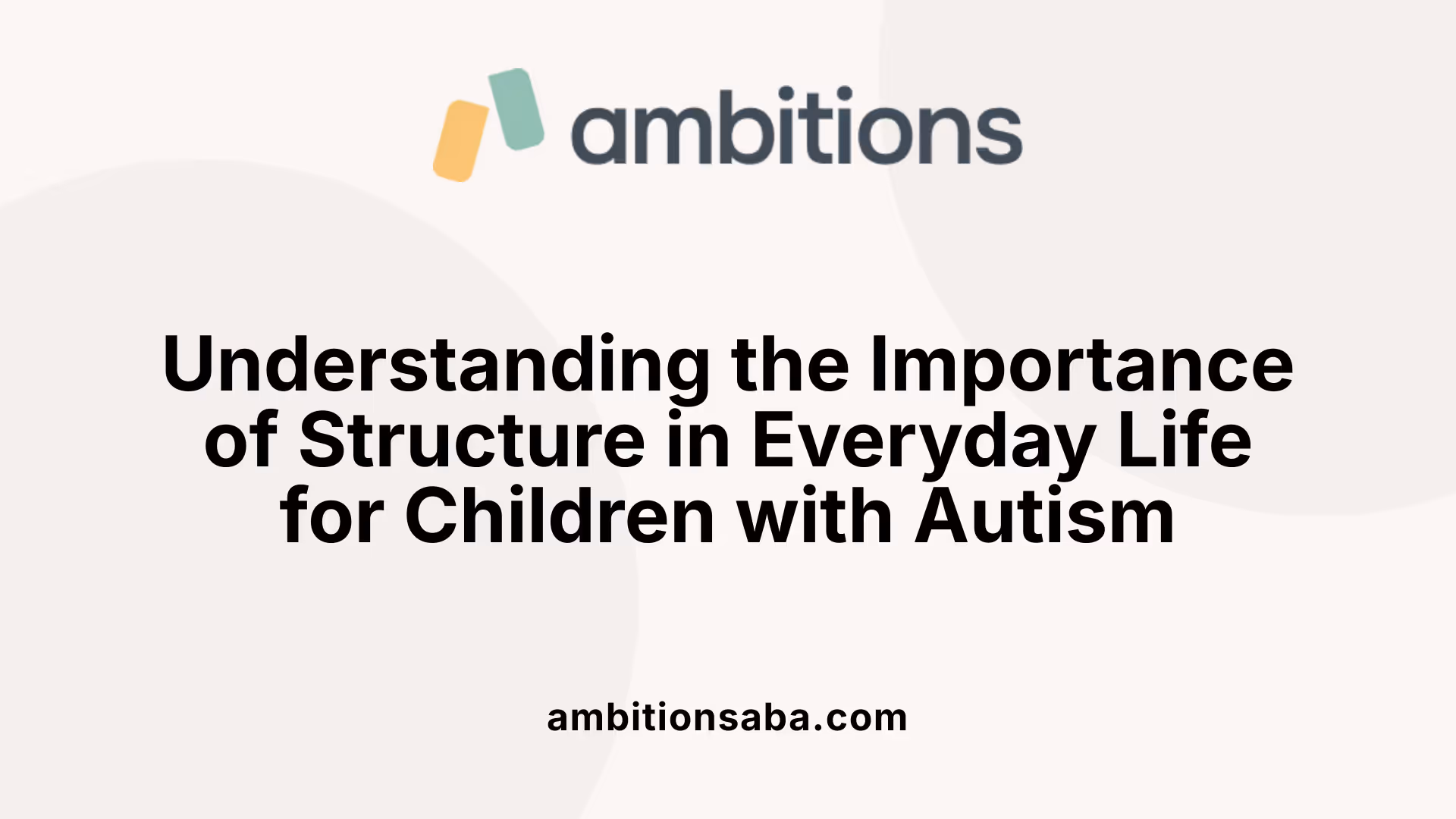 ambitions

Understanding the Importance of Structure in Everyday Life for Children with Autism

ambitionsaba.com